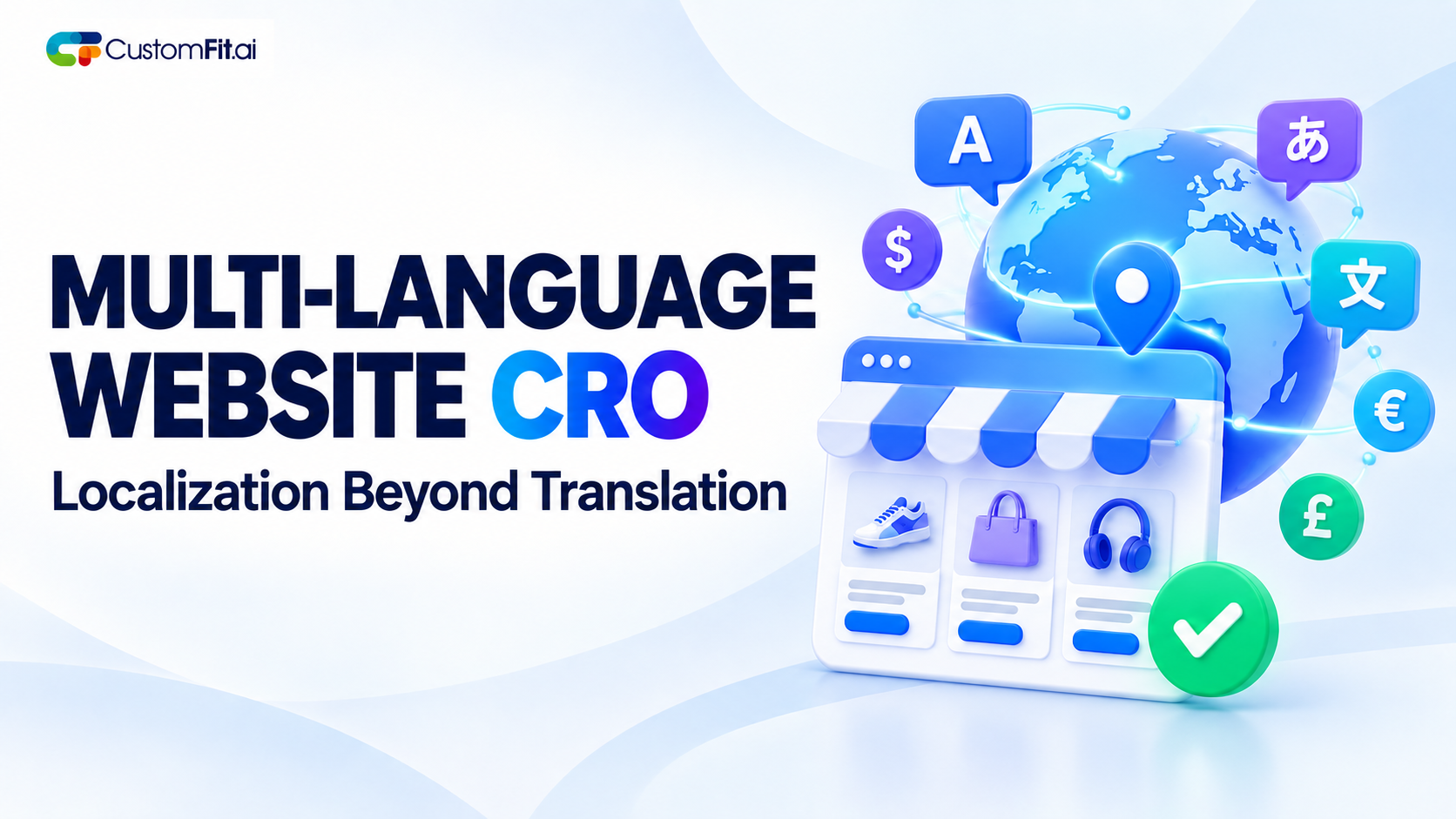 CustomFit.ai

MULTI-LANGUAGE WEBSITE CRO

Localization Beyond Translation

A

あ

$

文

€

£